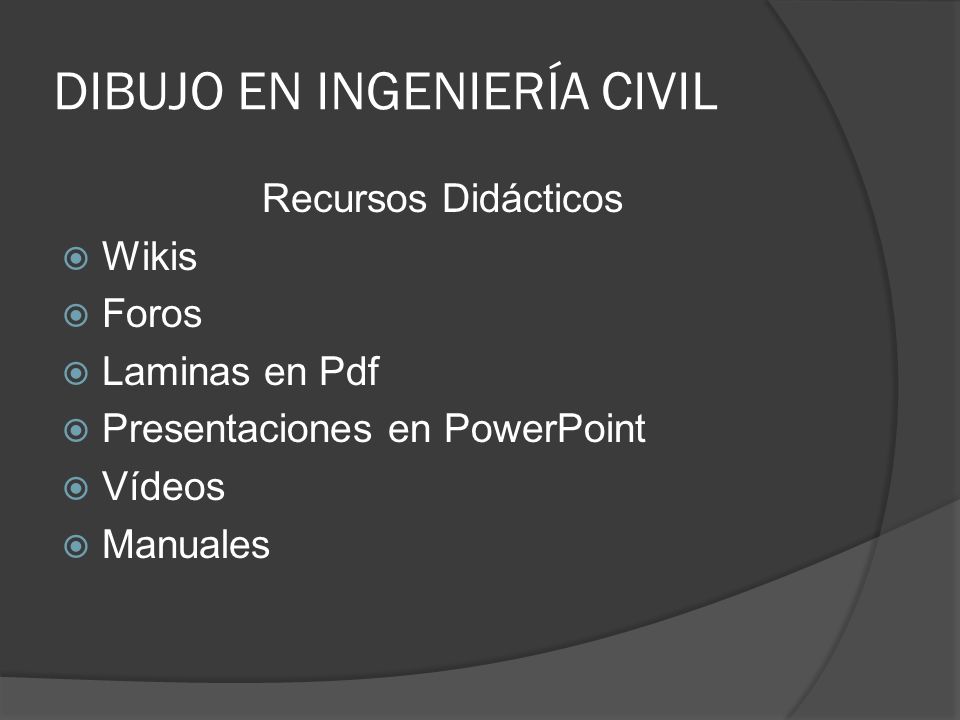 DIBUJO EN INGENIERÍA CIVIL

Recursos Didácticos

Wikis
Foros
Laminas en Pdf
Presentaciones en PowerPoint
Vídeos
Manuales